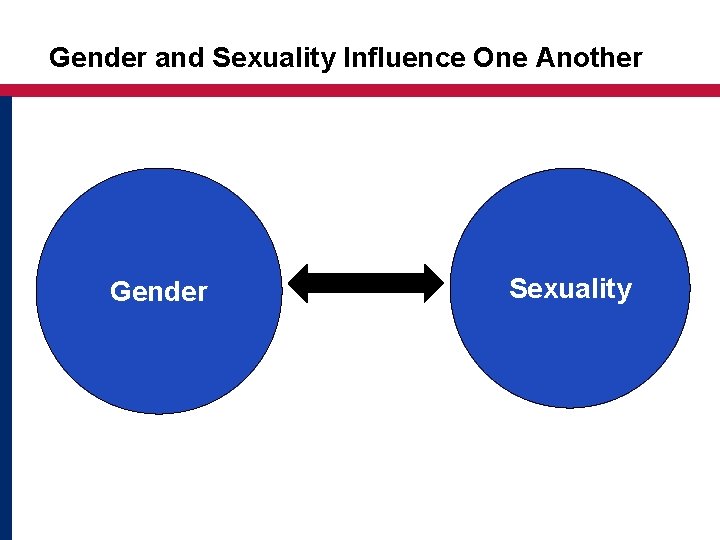 Gender and Sexuality Influence One Another

Gender

Sexuality